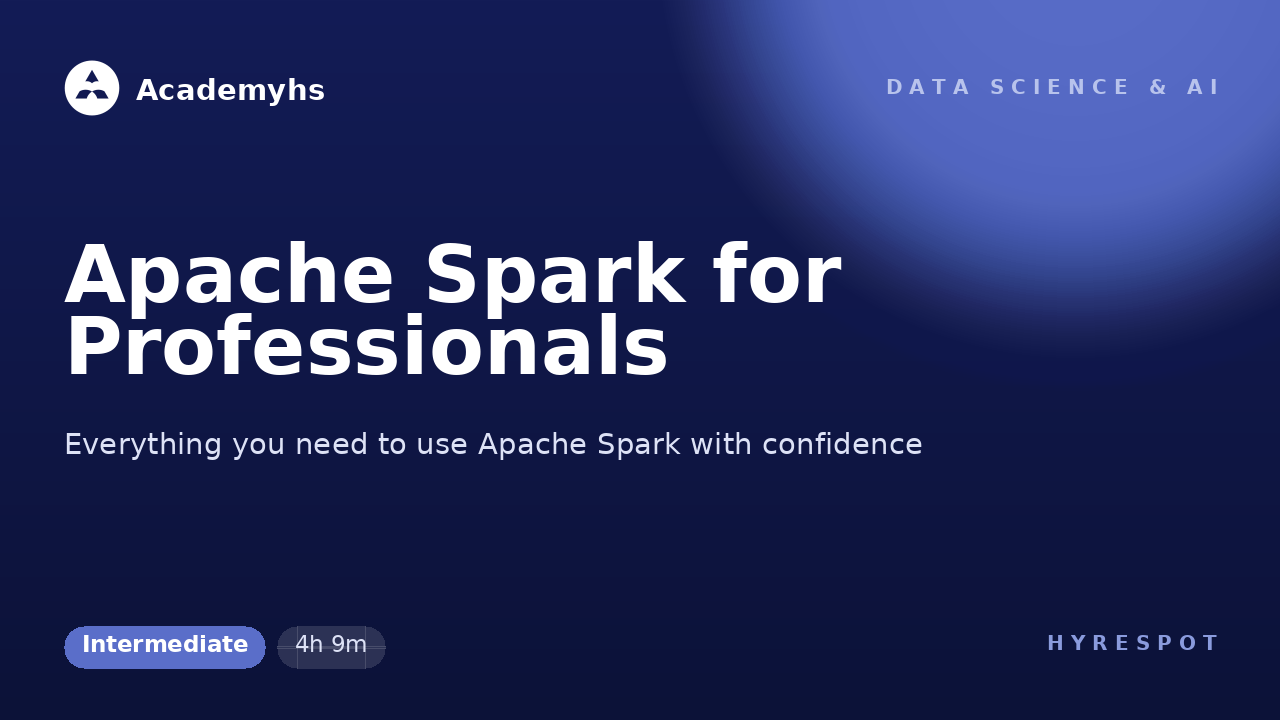 Academyhs

DATA SCIENCE & AI

Apache Spark for Professionals

Everything you need to use Apache Spark with confidence

Intermediate

4h 9m

HYRESPOT